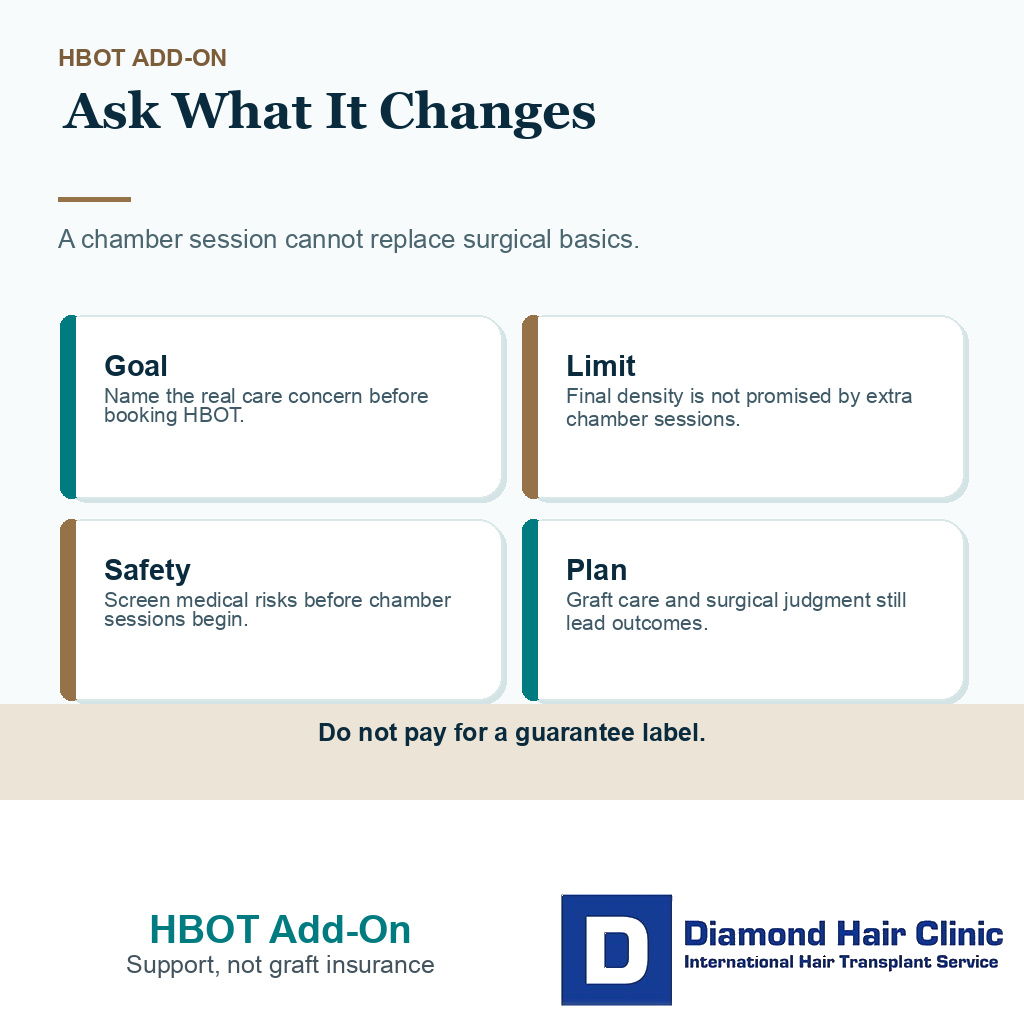 HBOT ADD-ON

Ask What It Changes

A chamber session cannot replace surgical basics.

Goal
Name the real care concern before booking HBOT.

Limit
Final density is not promised by extra chamber sessions.

Safety
Screen medical risks before chamber sessions begin.

Plan
Graft care and surgical judgment still lead outcomes.

Do not pay for a guarantee label.

HBOT Add-On
Support, not graft insurance

D
Diamond Hair Clinic
International Hair Transplant Service